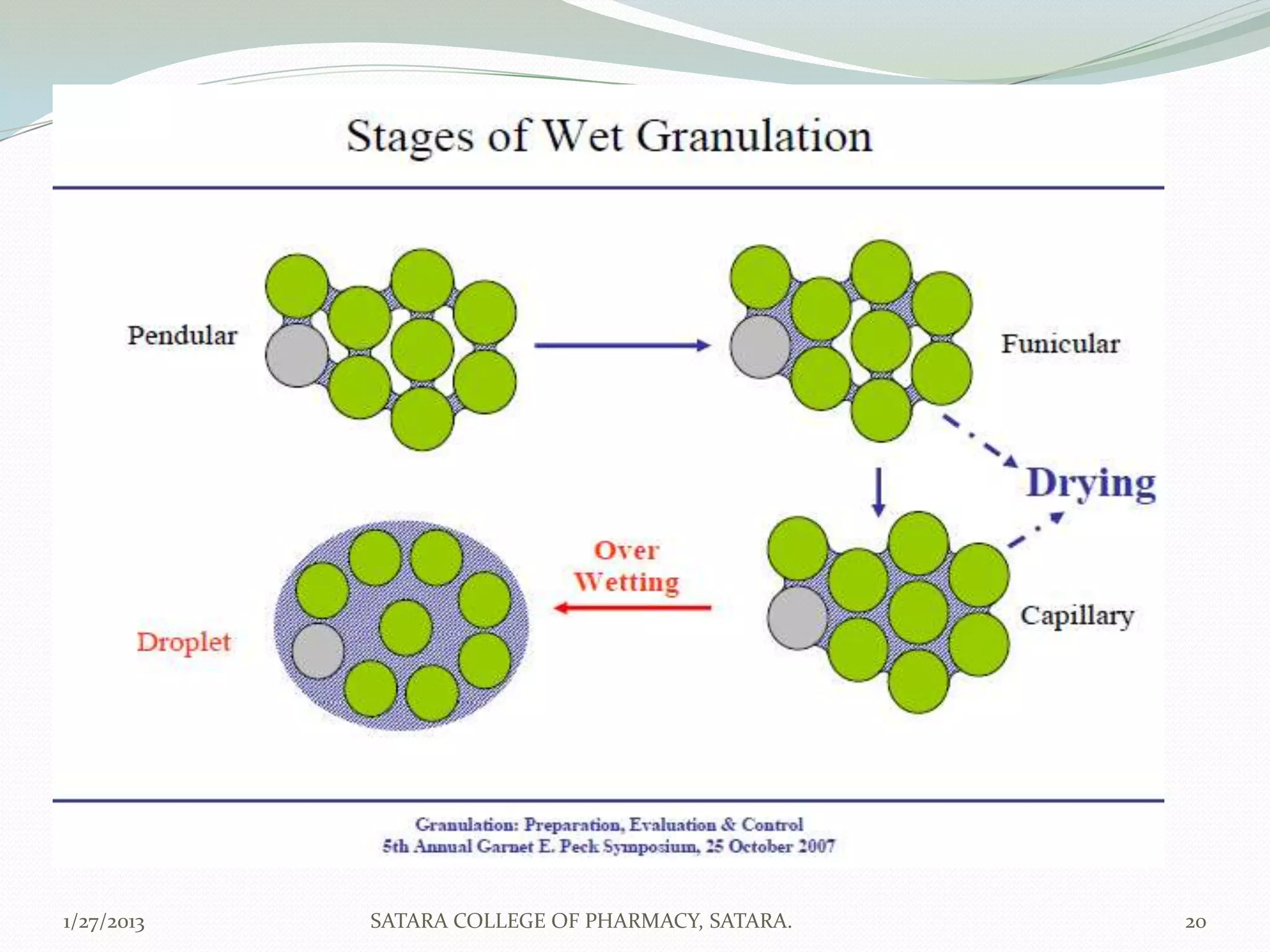 Stages of Wet Granulation

Pendular

Funicular

Drying

Over Wetting

Droplet

Capillary

Granulation: Preparation, Evaluation & Control
5th Annual Garnet E. Peck Symposium, 25 October 2007

1/27/2013

SATARA COLLEGE OF PHARMACY, SATARA.

20